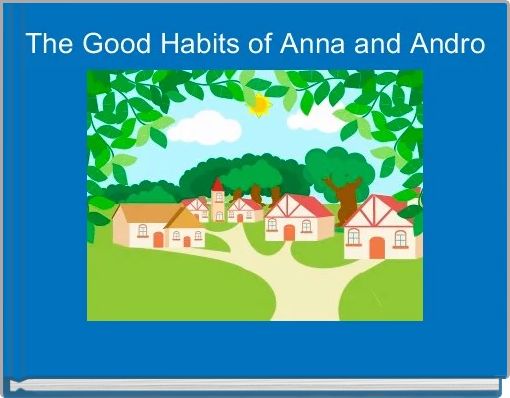 The Good Habits of Anna and Andro